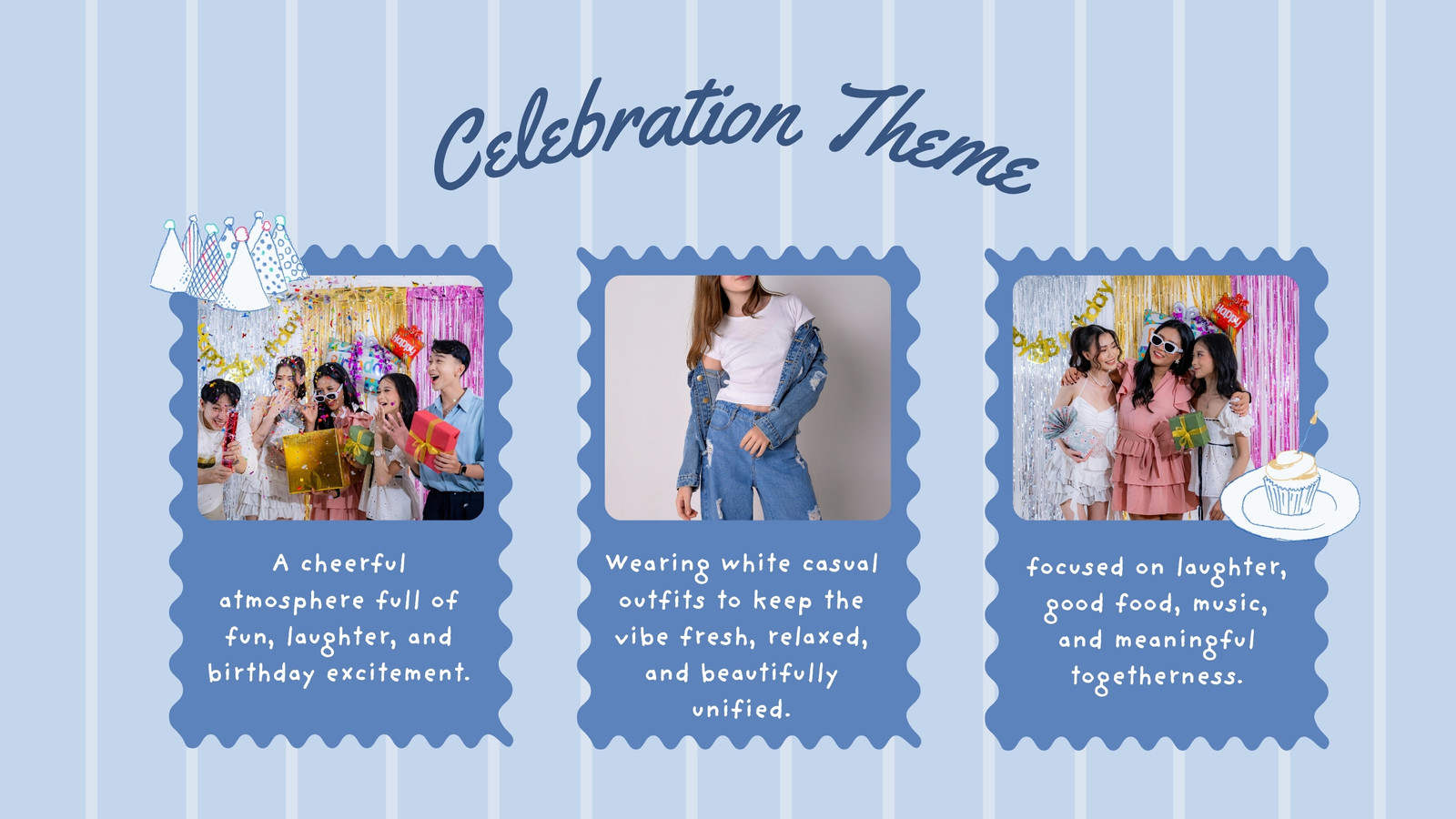 Celebration Theme

A cheerful atmosphere full of fun, laughter, and birthday excitement.

Wearing white casual outfits to keep the vibe fresh, relaxed, and beautifully unified.

focused on laughter, good food, music, and meaningful togetherness.